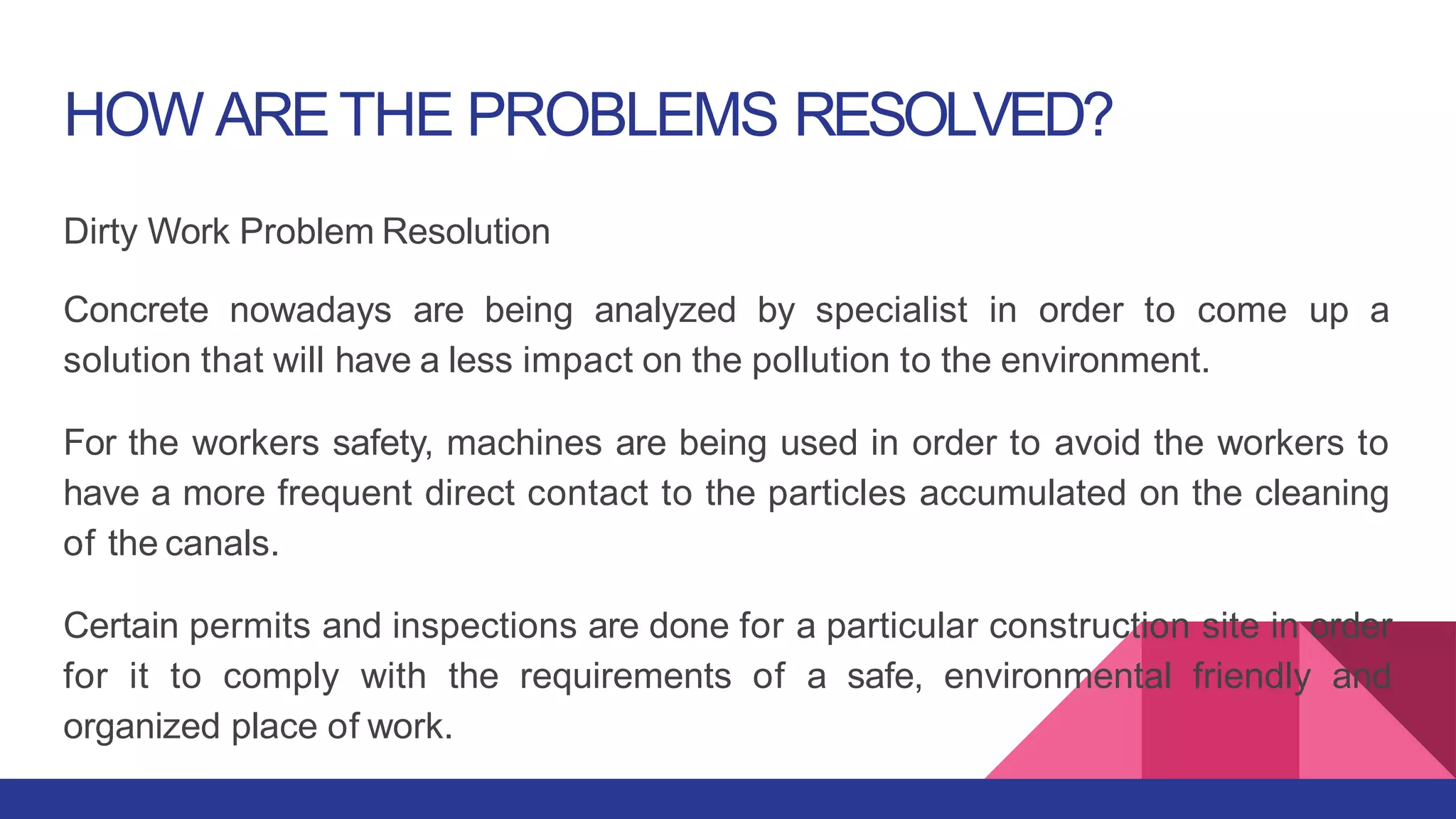 HOW ARE THE PROBLEMS RESOLVED?

Dirty Work Problem Resolution

Concrete nowadays are being analyzed by specialist in order to come up a solution that will have a less impact on the pollution to the environment.

For the workers safety, machines are being used in order to avoid the workers to have a more frequent direct contact to the particles accumulated on the cleaning of the canals.

Certain permits and inspections are done for a particular construction site in order for it to comply with the requirements of a safe, environmental friendly and organized place of work.